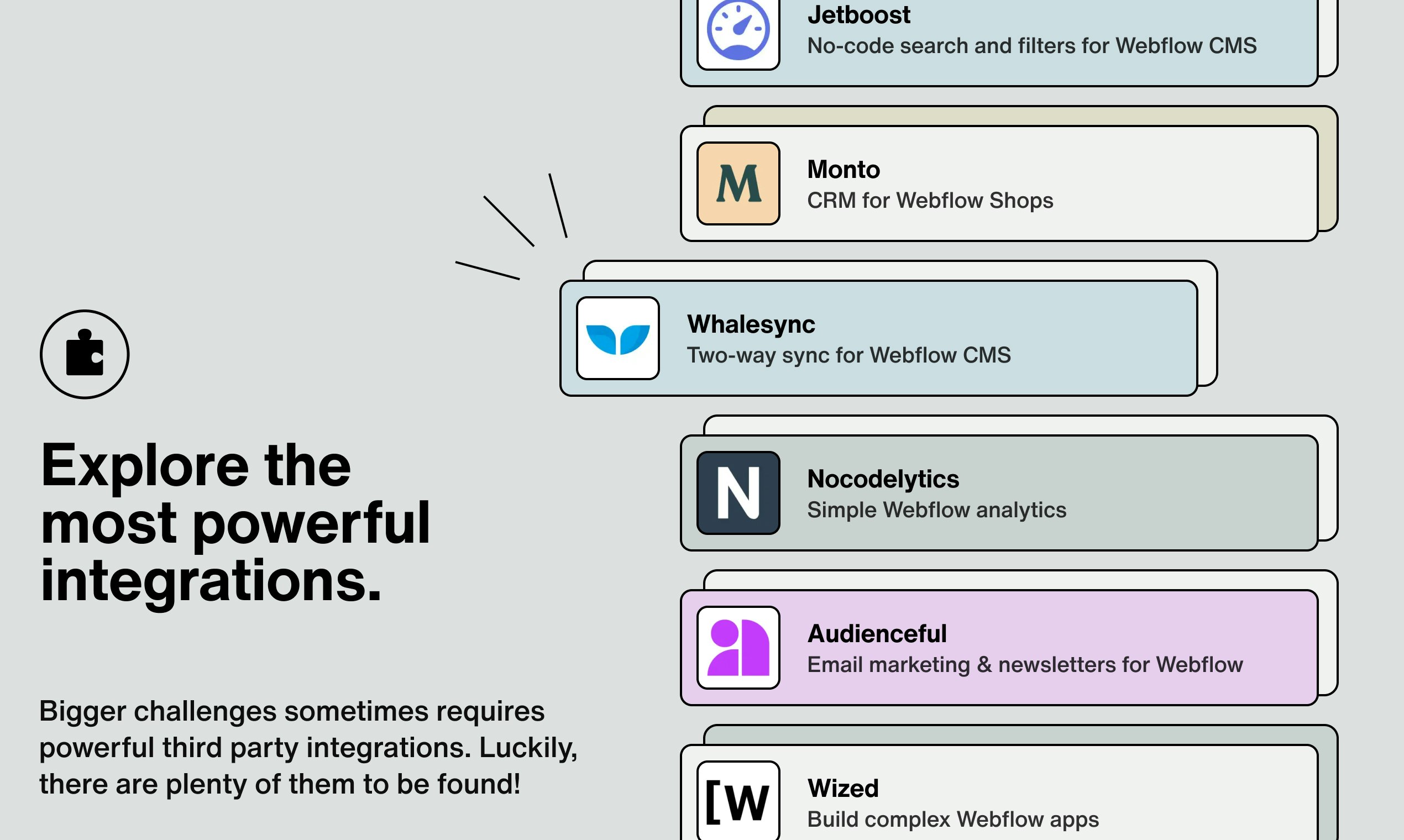 Explore the most powerful integrations.

Bigger challenges sometimes requires powerful third party integrations. Luckily, there are plenty of them to be found!

Jetboost
No-code search and filters for Webflow CMS

M
Monto
CRM for Webflow Shops

Whalesync
Two-way sync for Webflow CMS

N
Nocodelytics
Simple Webflow analytics

Audienceful
Email marketing & newsletters for Webflow

[W
Wized
Build complex Webflow apps